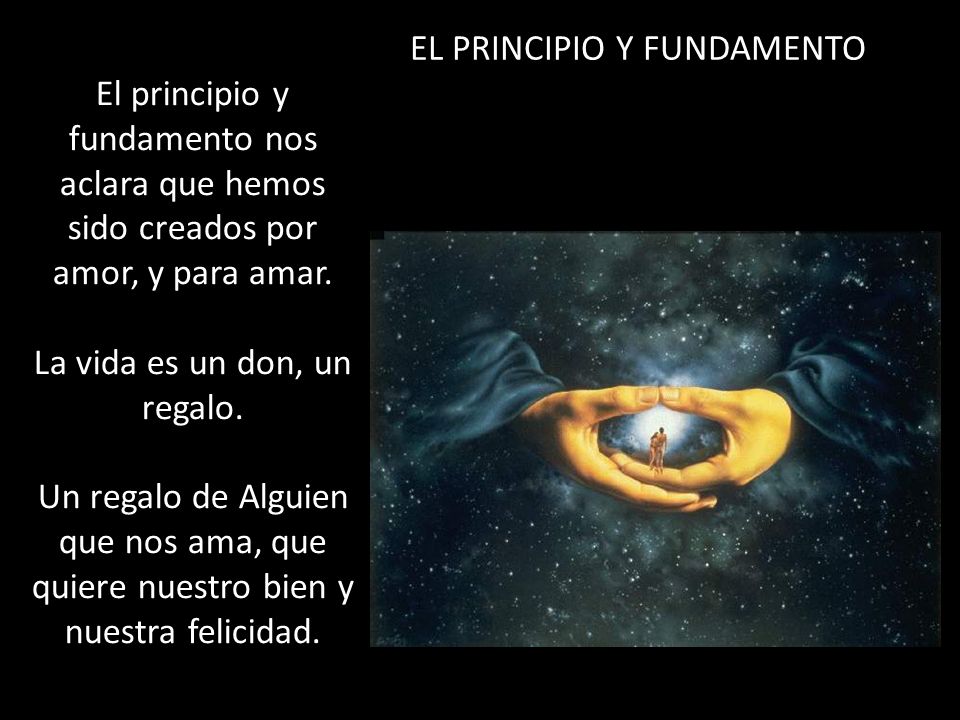 EL PRINCIPIO Y FUNDAMENTO

El principio y fundamento nos aclara que hemos sido creados por amor, y para amar.

La vida es un don, un regalo.

Un regalo de Alguien que nos ama, que quiere nuestro bien y nuestra felicidad.